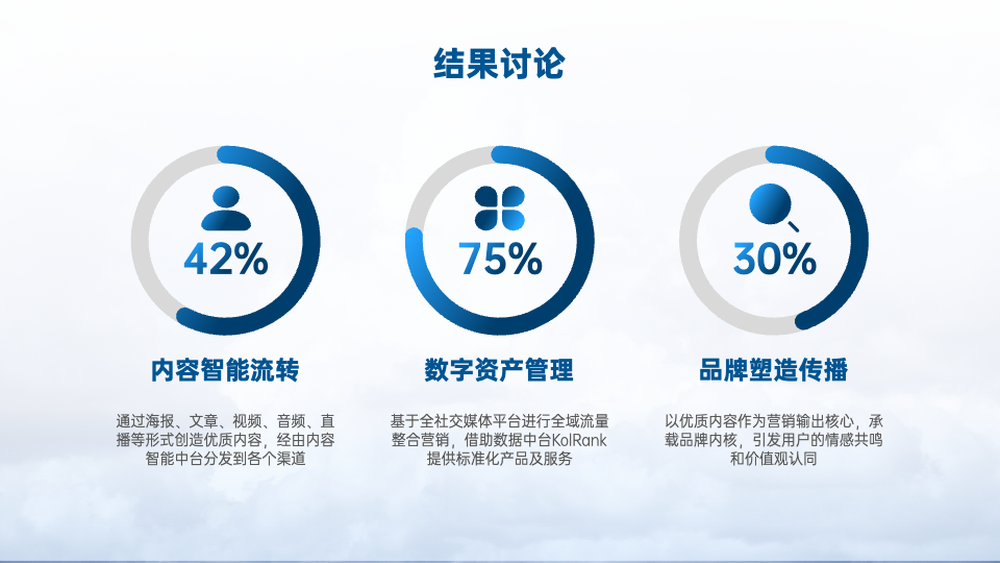 结果讨论

42%

内容智能流转

通过海报、文章、视频、音频、直播等形式创造优质内容，经由内容智能中台分发到各个渠道

75%

数字资产管理

基于全社交媒体平台进行全域流量整合营销，借助数据中台KolRank提供标准化产品及服务

30%

品牌塑造传播

以优质内容作为营销输出核心，承载品牌内核，引发用户的情感共鸣和价值观认同